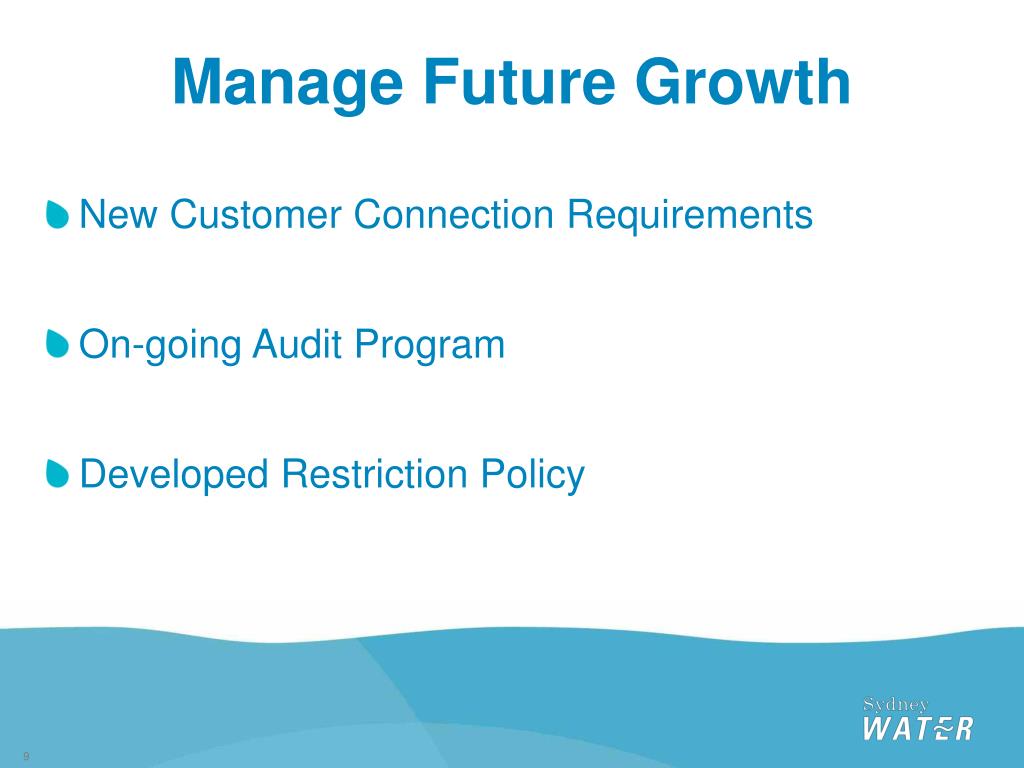 Manage Future Growth

New Customer Connection Requirements

On-going Audit Program

Developed Restriction Policy

Sydney
WATER

9